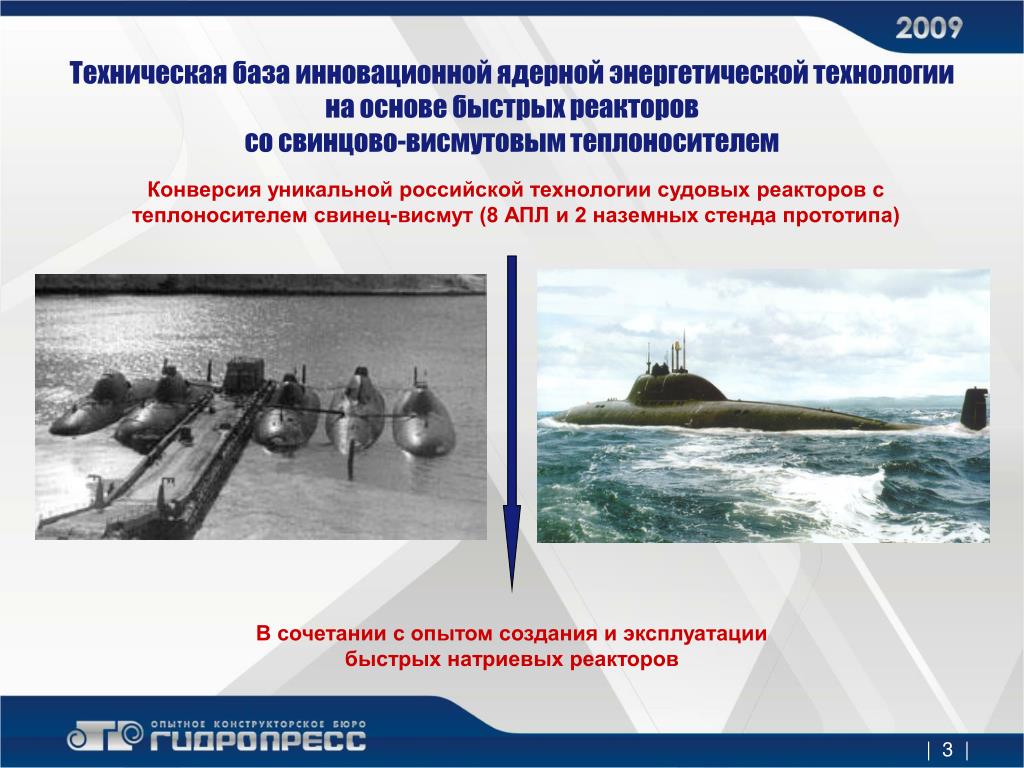 2009

Техническая база инновационной ядерной энергетической технологии на основе быстрых реакторов со свинцово-висмутовым теплоносителем

Конверсия уникальной российской технологии судовых реакторов с теплоносителем свинец-висмут (8 АПЛ и 2 наземных стенда прототипа)

В сочетании с опытом создания и эксплуатации быстрых натриевых реакторов

ОПЫТНОЕ КОНСТРУКТОРСКОЕ БЮРО
ГИДРОПРЕСС

| 3 |